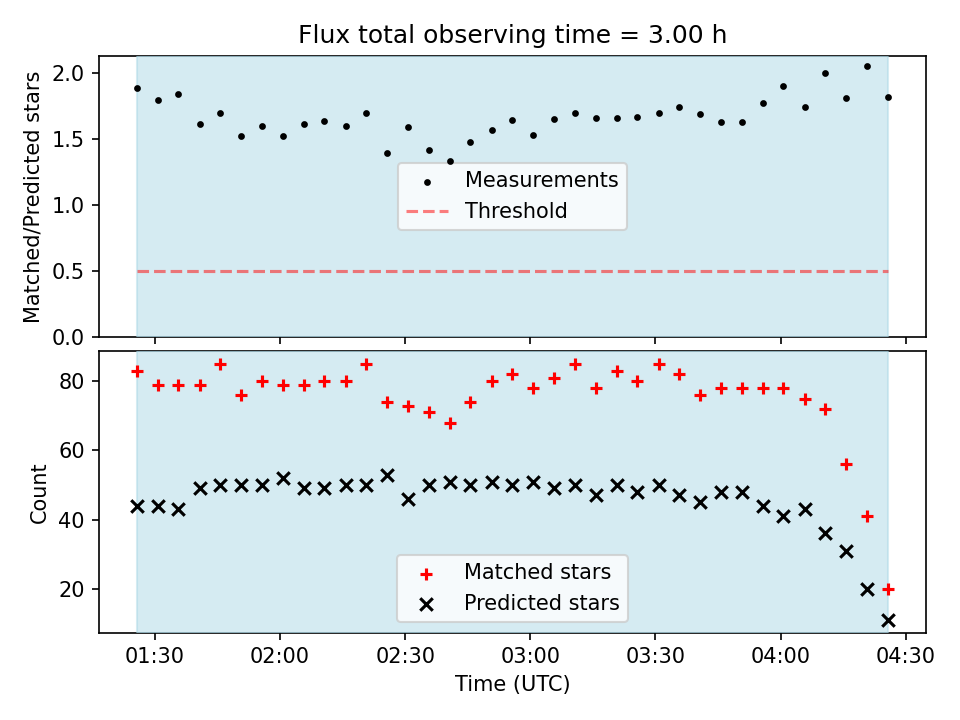 Flux total observing time = 3.00 h

Matched/Predicted stars

2.0
1.5
1.0
0.5
0.0

Measurements
Threshold

Count

80
60
40
20

Matched stars
Predicted stars

01:30
02:00
02:30
03:00
03:30
04:00
04:30

Time (UTC)